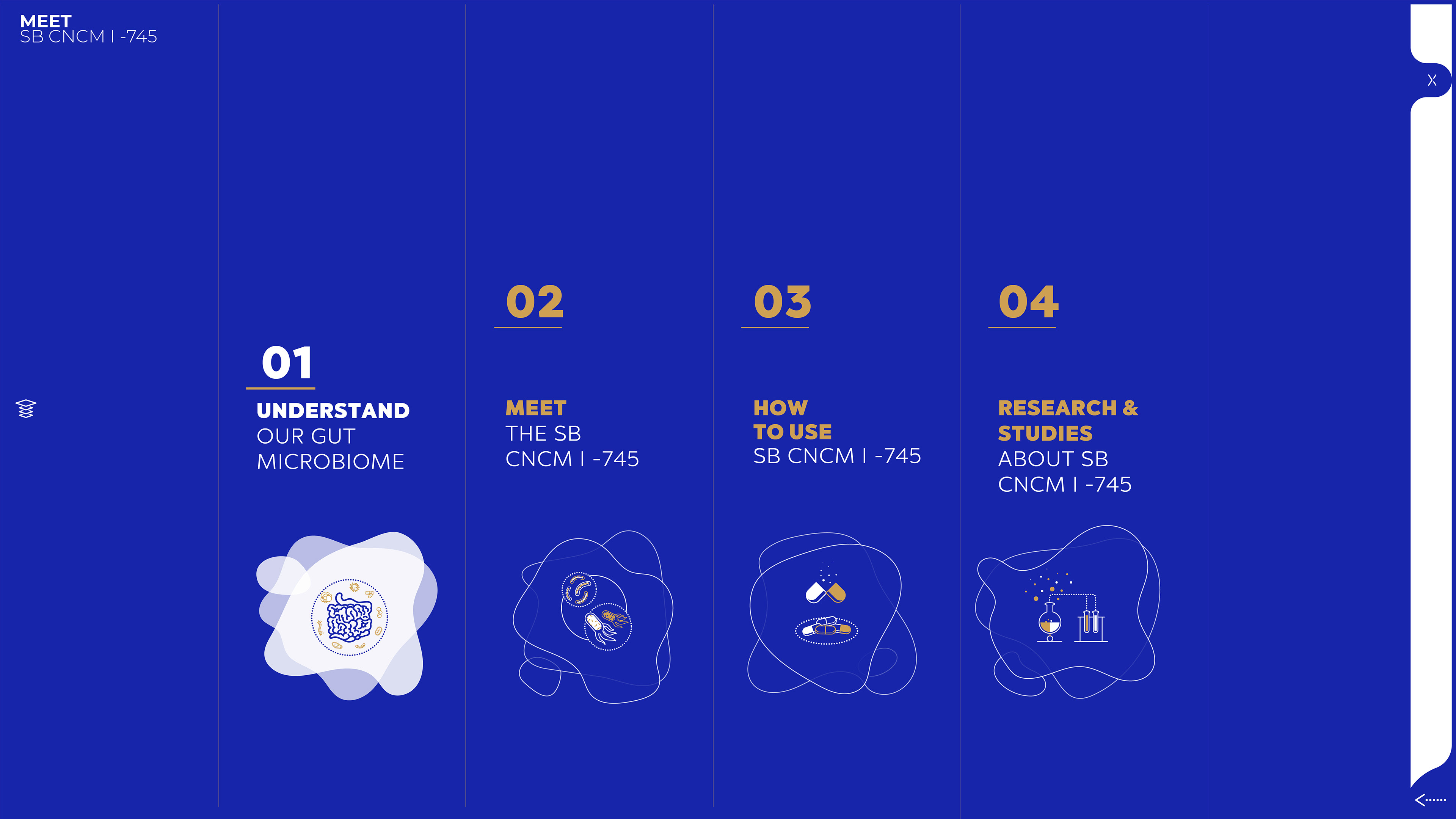 MEET
SB CNCM I -745

X

01

UNDERSTAND
OUR GUT
MICROBIOME

02

MEET
THE SB
CNCM I -745

03

HOW
TO USE
SB CNCM I -745

04

RESEARCH &
STUDIES
ABOUT SB
CNCM I -745